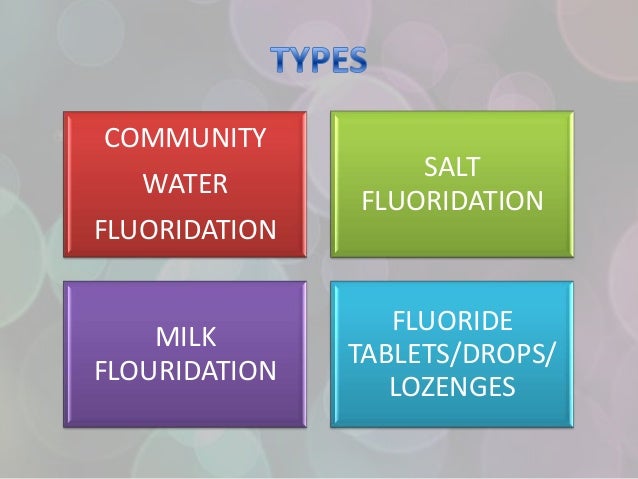 TYPES

COMMUNITY WATER FLUORIDATION

SALT FLUORIDATION

MILK FLOURIDATION

FLUORIDE TABLETS/DROPS/ LOZENGES